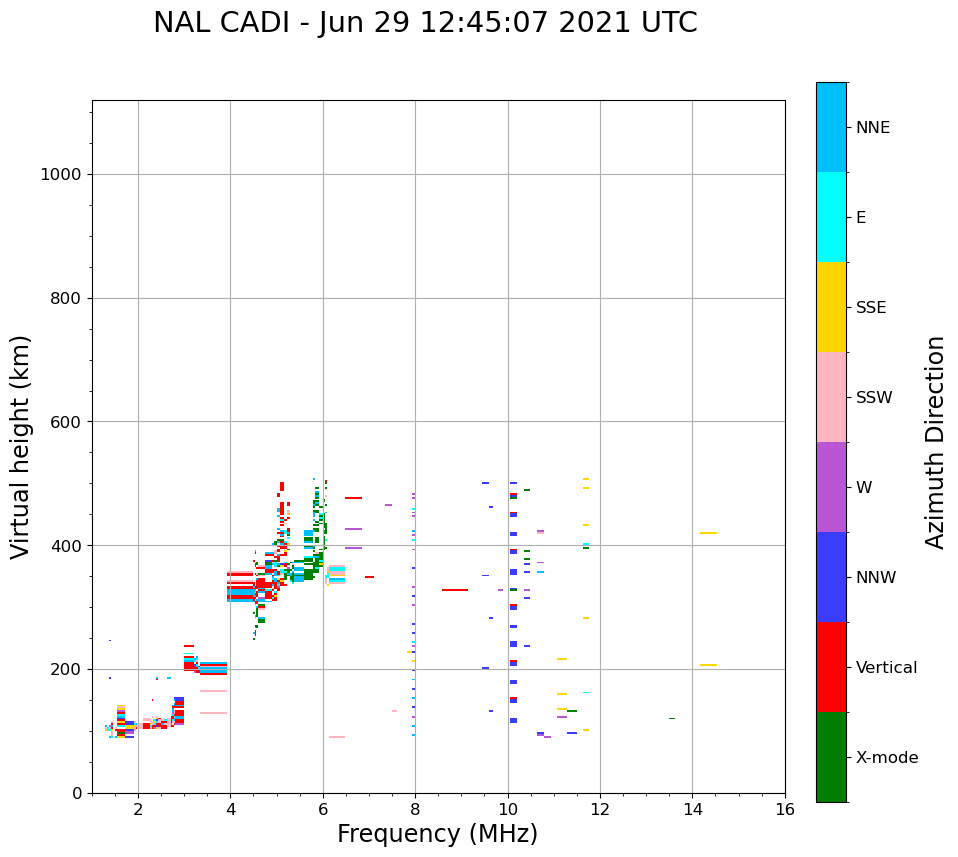 NAL CADI - Jun 29 12:45:07 2021 UTC

Virtual height (km)

1000
800
600
400
200
0

2
4
6
8
10
12
14
16

Frequency (MHz)

NNE
E
SSE
SSW
W
NNW
Vertical
X-mode

Azimuth Direction